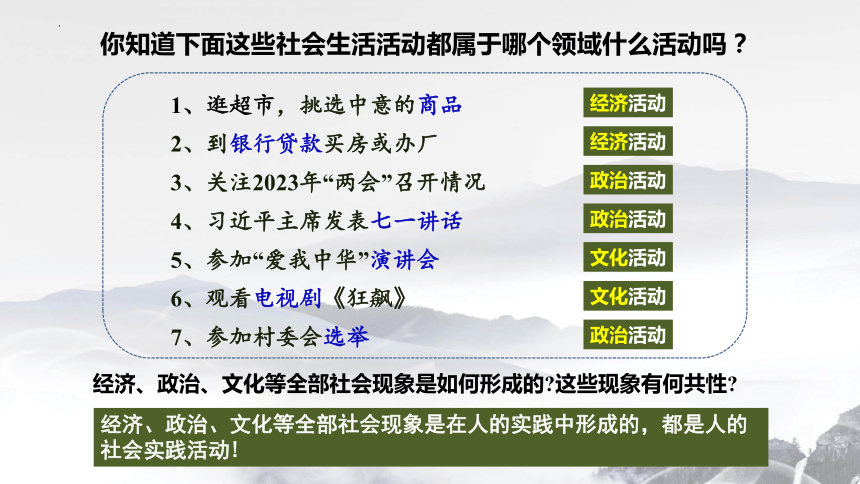 你知道下面这些社会生活活动都属于哪个领域什么活动吗？

1、逛超市，挑选中意的商品
经济活动

2、到银行贷款买房或办厂
经济活动

3、关注2023年“两会”召开情况
政治活动

4、习近平主席发表七一讲话
政治活动

5、参加“爱我中华”演讲会
文化活动

6、观看电视剧《狂飙》
文化活动

7、参加村委会选举
政治活动

经济、政治、文化等全部社会现象是如何形成的?这些现象有何共性?

经济、政治、文化等全部社会现象是在人的实践中形成的，都是人的社会实践活动!